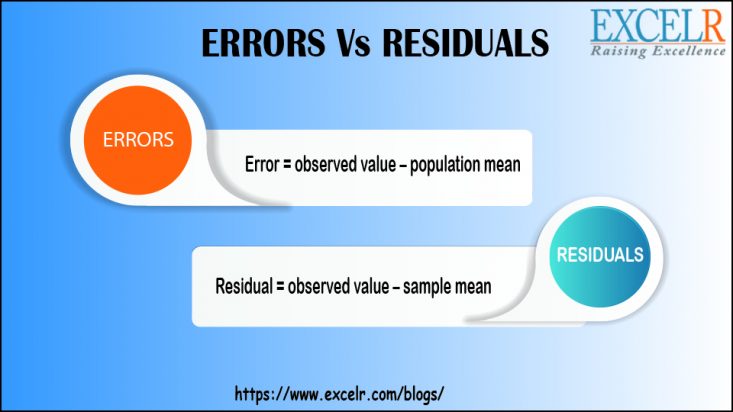 ERRORS Vs RESIDUALS

EXCELR
Raising Excellence

ERRORS

Error = observed value – population mean

RESIDUALS

Residual = observed value – sample mean

https://www.excelr.com/blogs/